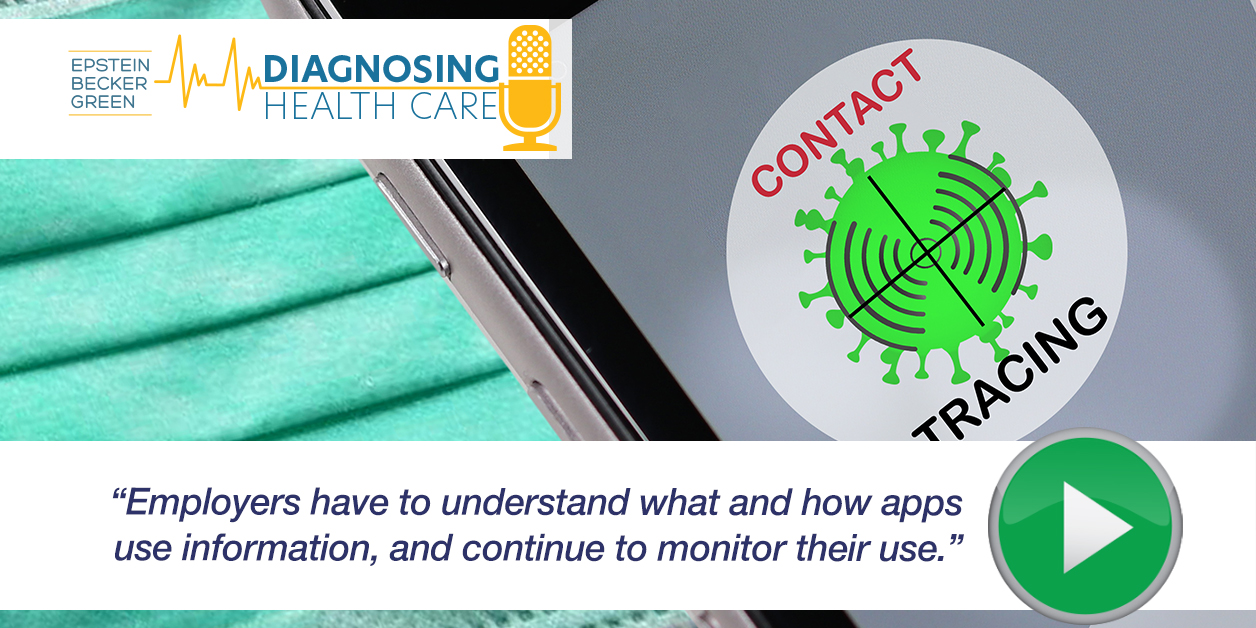 EPSTEIN
BECKER
GREEN

DIAGNOSING
HEALTH CARE

CONTACT
TRACING

“Employers have to understand what and how apps use information, and continue to monitor their use.”